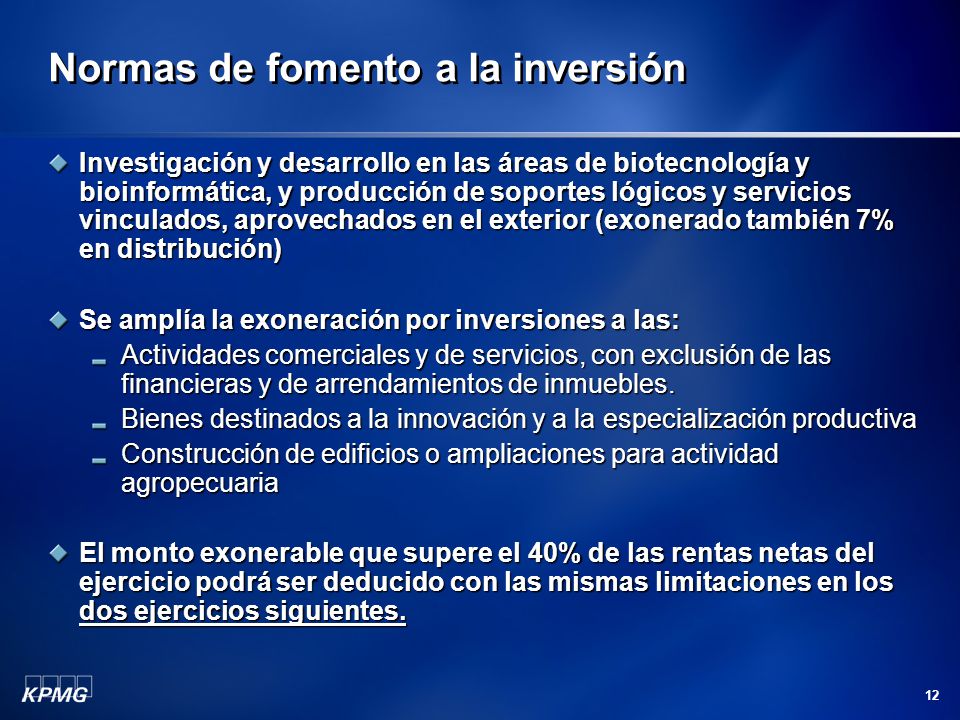 Normas de fomento a la inversión

Investigación y desarrollo en las áreas de biotecnología y bioinformática, y producción de soportes lógicos y servicios vinculados, aprovechados en el exterior (exonerado también 7% en distribución)

Se amplía la exoneración por inversiones a las:

Actividades comerciales y de servicios, con exclusión de las financieras y de arrendamientos de inmuebles.

Bienes destinados a la innovación y a la especialización productiva

Construcción de edificios o ampliaciones para actividad agropecuaria

El monto exonerable que supere el 40% de las rentas netas del ejercicio podrá ser deducido con las mismas limitaciones en los dos ejercicios siguientes.

KPMG

12